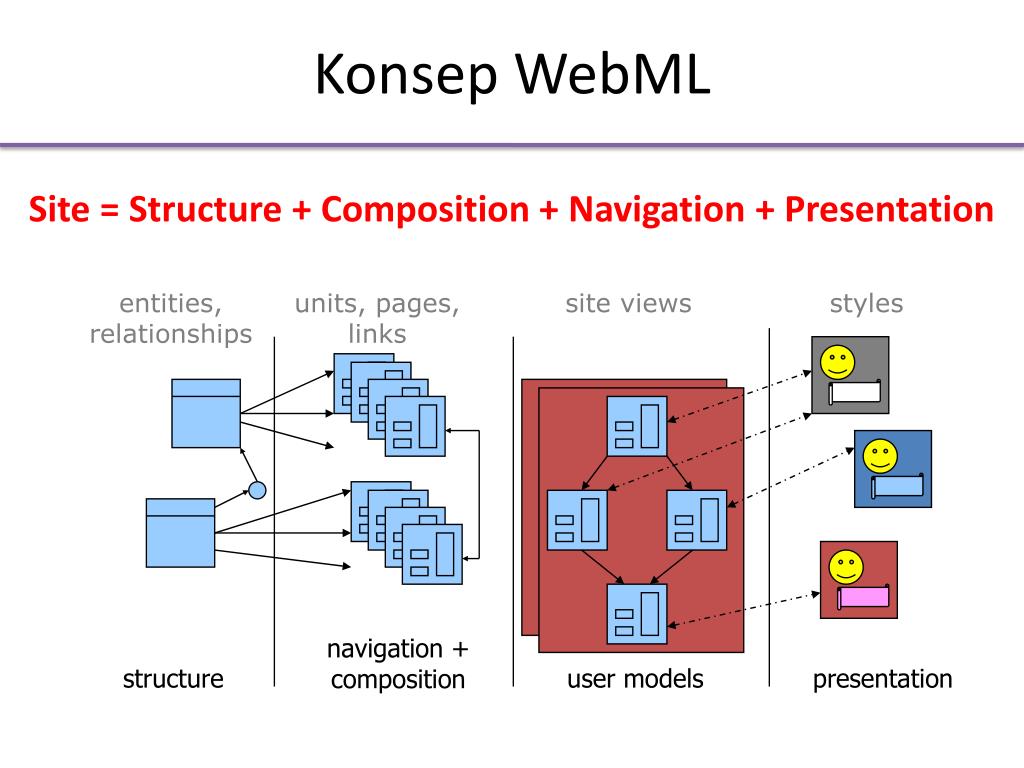 Konsep WebML

Site = Structure + Composition + Navigation + Presentation

entities, relationships

units, pages, links

site views

styles

structure

navigation + composition

user models

presentation